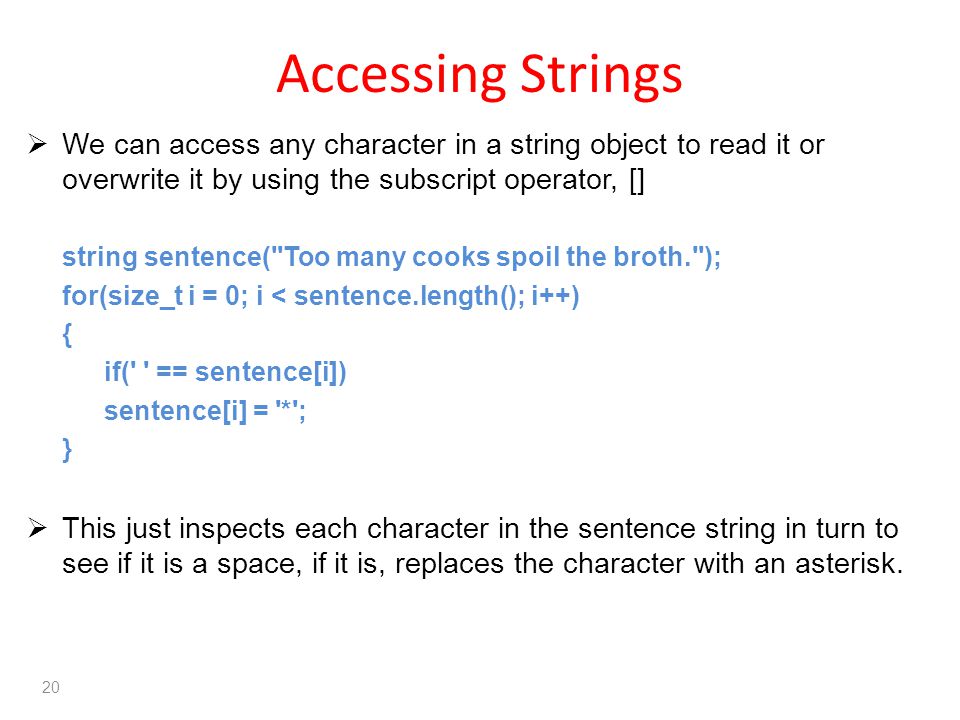 Accessing Strings

➢ We can access any character in a string object to read it or overwrite it by using the subscript operator, []

string sentence("Too many cooks spoil the broth.");
for(size_t i = 0; i < sentence.length(); i++)
{
if(' ' == sentence[i])
sentence[i] = '*';
}

➢ This just inspects each character in the sentence string in turn to see if it is a space, if it is, replaces the character with an asterisk.

20